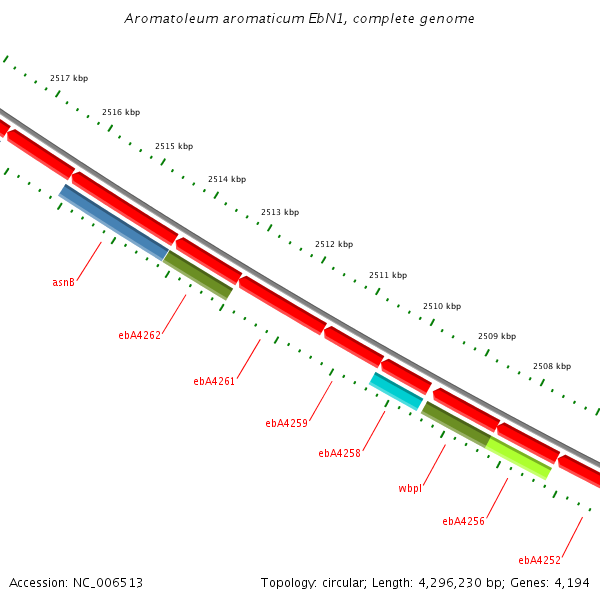 Aromatoleum aromaticum EbN1, complete genome

2517 kbp
2516 kbp
2515 kbp
2514 kbp
2513 kbp
2512 kbp
2511 kbp
2510 kbp
2509 kbp
2508 kbp

asnB
ebA4262
ebA4261
ebA4259
ebA4258
wbpI
ebA4256
ebA4252

Accession: NC_006513
Topology: circular; Length: 4,296,230 bp; Genes: 4,194